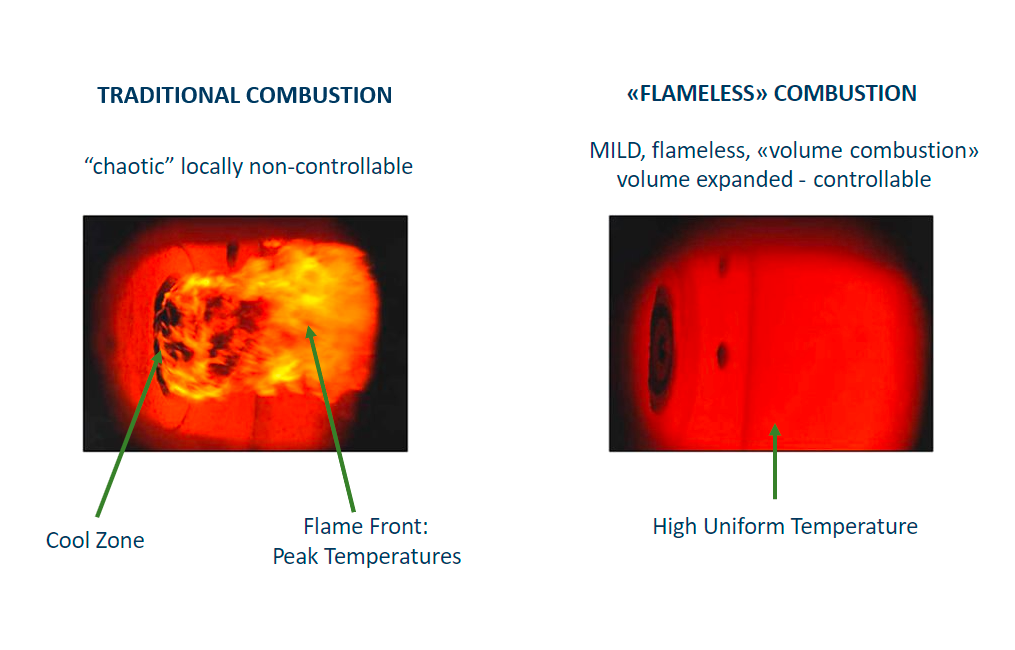 TRADITIONAL COMBUSTION

“chaotic” locally non-controllable

Cool Zone

Flame Front:
Peak Temperatures

«FLAMELESS» COMBUSTION

MILD, flameless, «volume combustion»
volume expanded - controllable

High Uniform Temperature